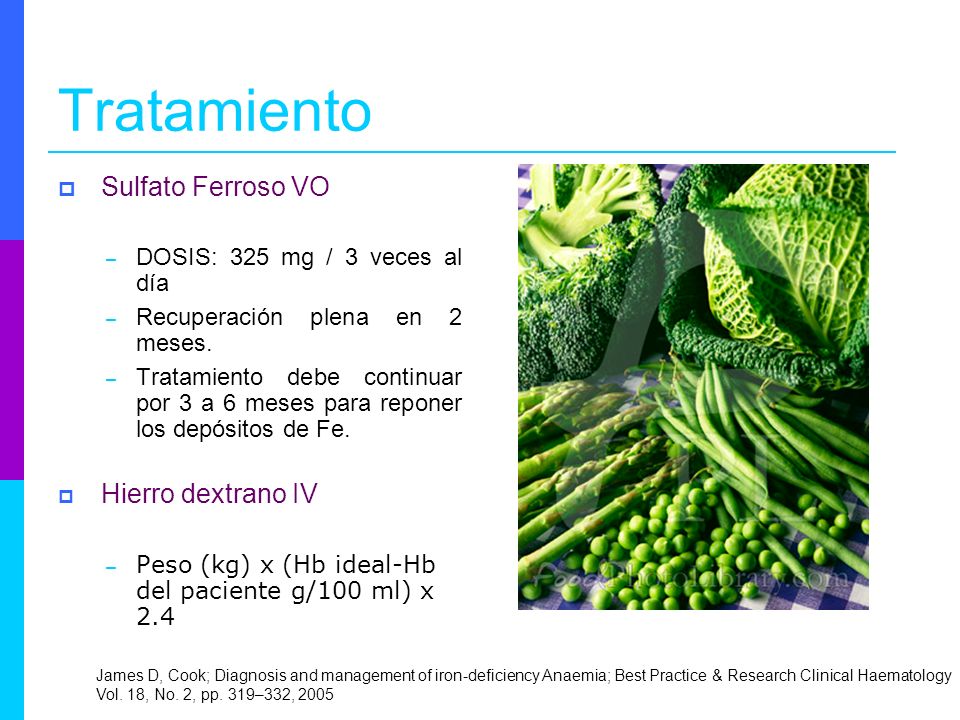 Tratamiento

Sulfato Ferroso VO

– DOSIS: 325 mg / 3 veces al día
– Recuperación plena en 2 meses.
– Tratamiento debe continuar por 3 a 6 meses para reponer los depósitos de Fe.

Hierro dextrano IV

– Peso (kg) x (Hb ideal-Hb del paciente g/100 ml) x 2.4

FoodPhotoLibrary.com

James D, Cook; Diagnosis and management of iron-deficiency Anaemia; Best Practice & Research Clinical Haematology Vol. 18, No. 2, pp. 319–332, 2005